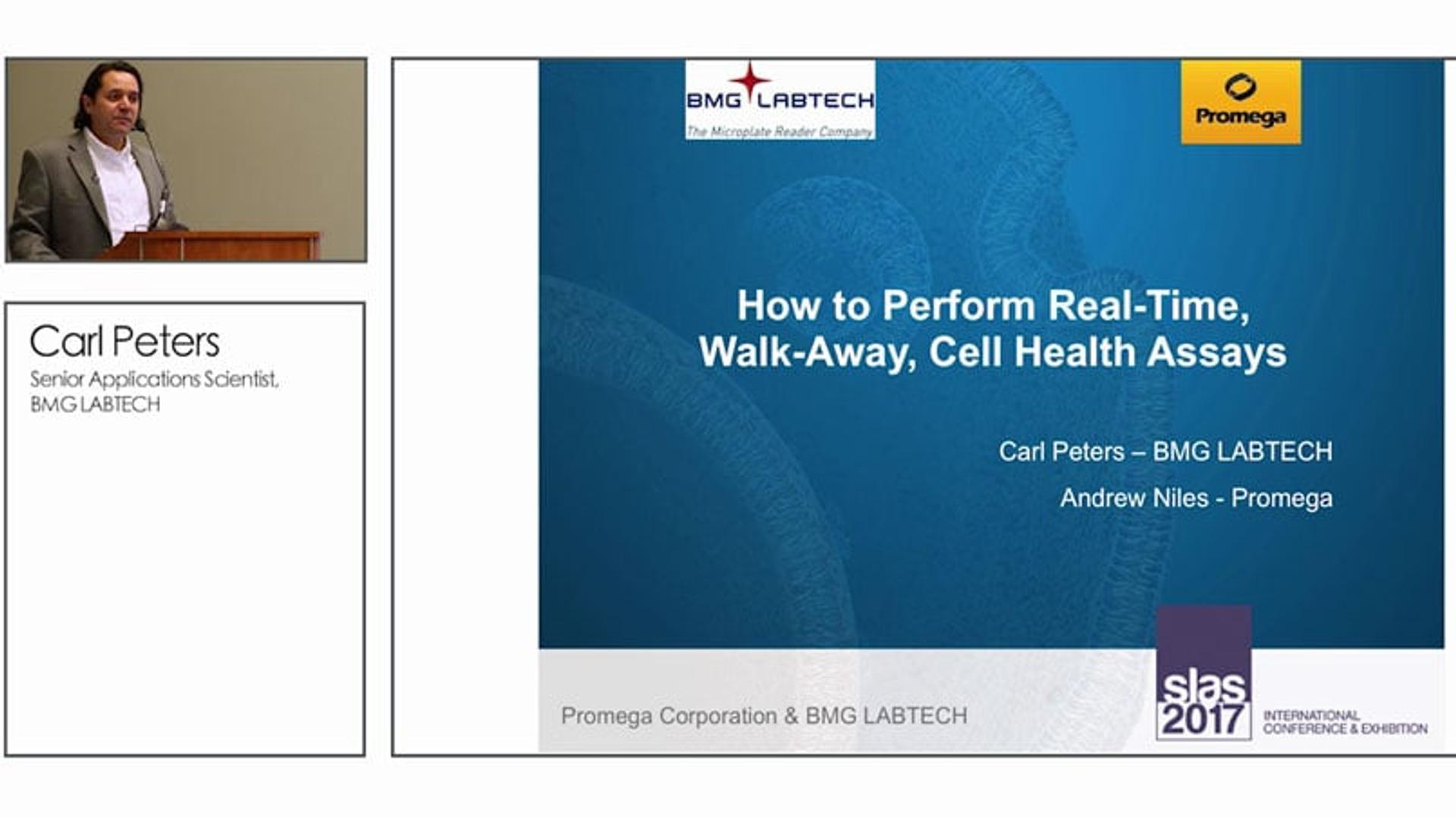 Carl Peters
Senior Applications Scientist, BMG LABTECH

BMG LABTECH
The Microplate Reader Company

Promega

How to Perform Real-Time, Walk-Away, Cell Health Assays

Carl Peters – BMG LABTECH

Andrew Niles - Promega

Promega Corporation & BMG LABTECH

slas 2017

INTERNATIONAL CONFERENCE & EXHIBITION